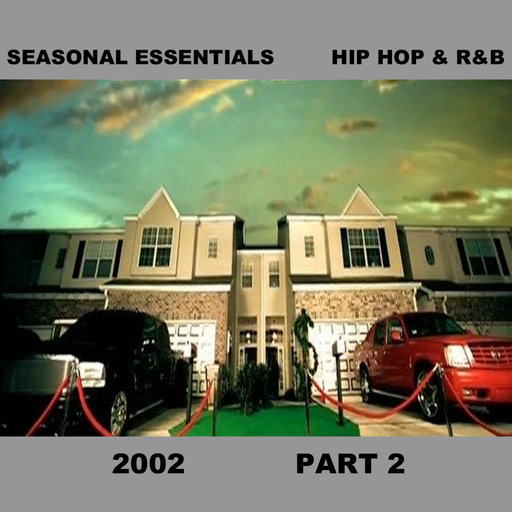 SEASONAL ESSENTIALS HIP HOP & R&B

2002 PART 2